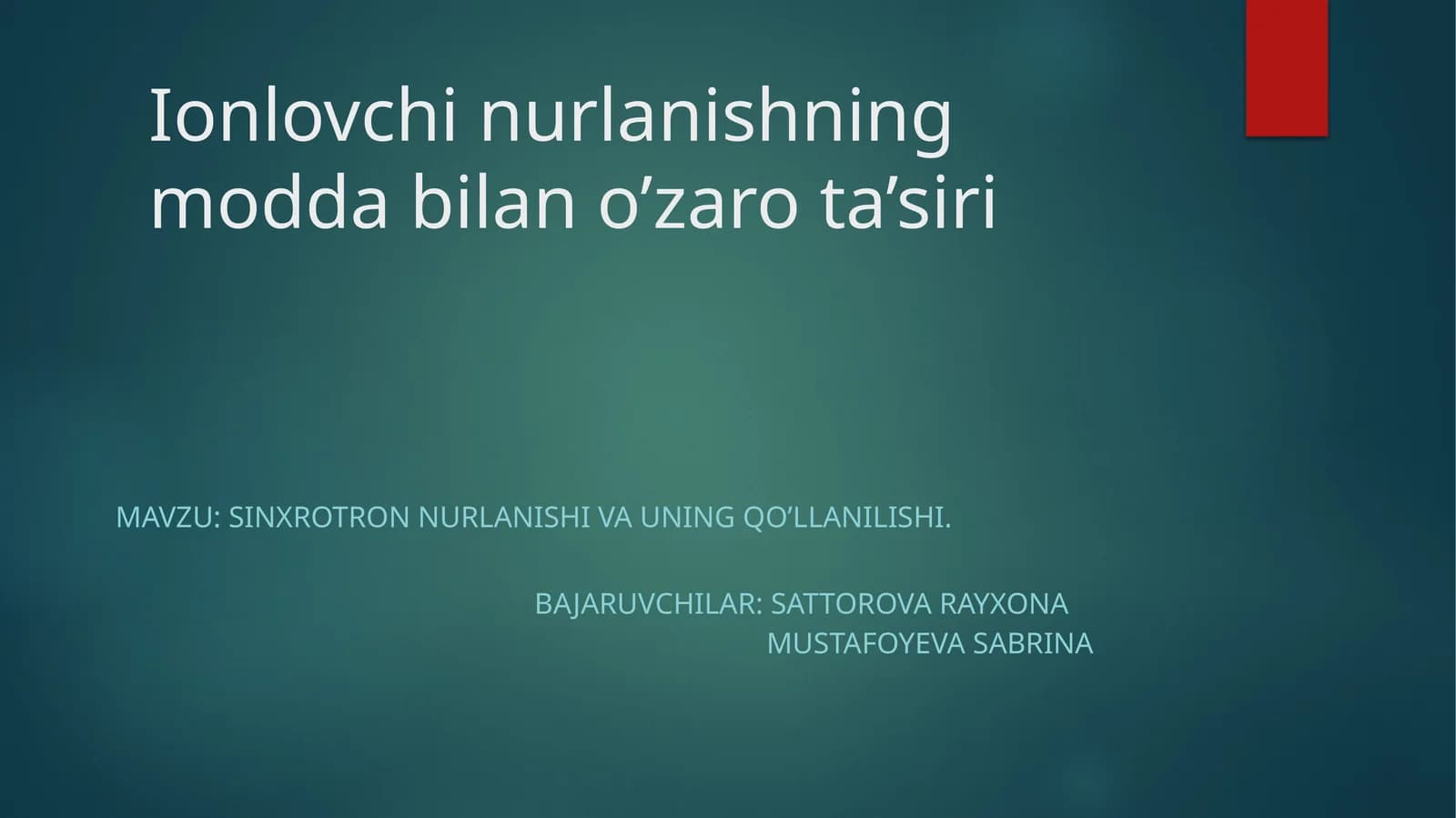 Ionlovchi nurlanishning modda bilan o’zaro ta’siri

MAVZU: SINXROTRON NURLANISHI VA UNING QO’LLANILISHI.

BAJARUVCHILAR: SATTOROVA RAYXONA
MUSTAFOYEVA SABRINA